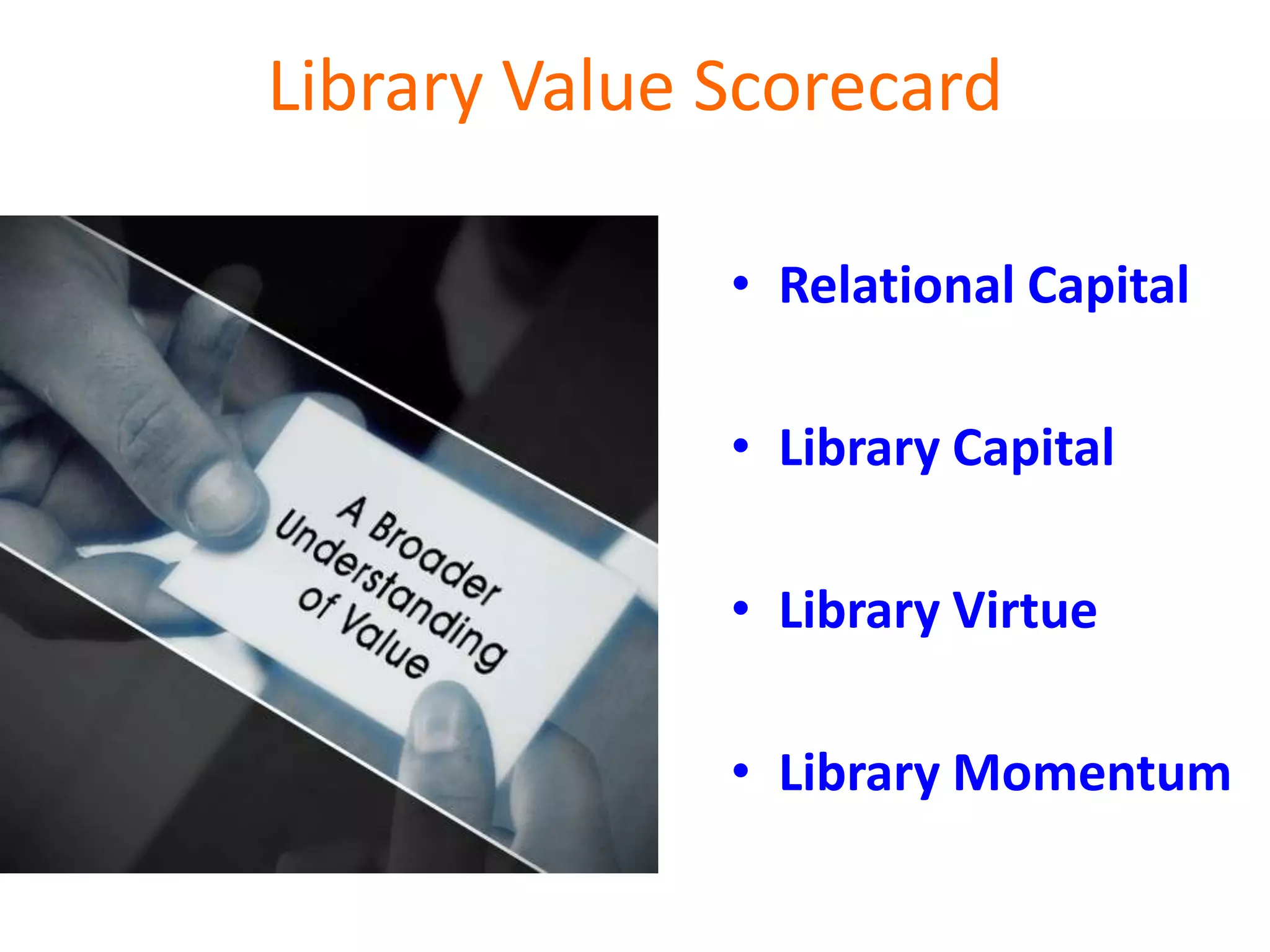 Library Value Scorecard

A Broader Understanding of Value

• Relational Capital
• Library Capital
• Library Virtue
• Library Momentum